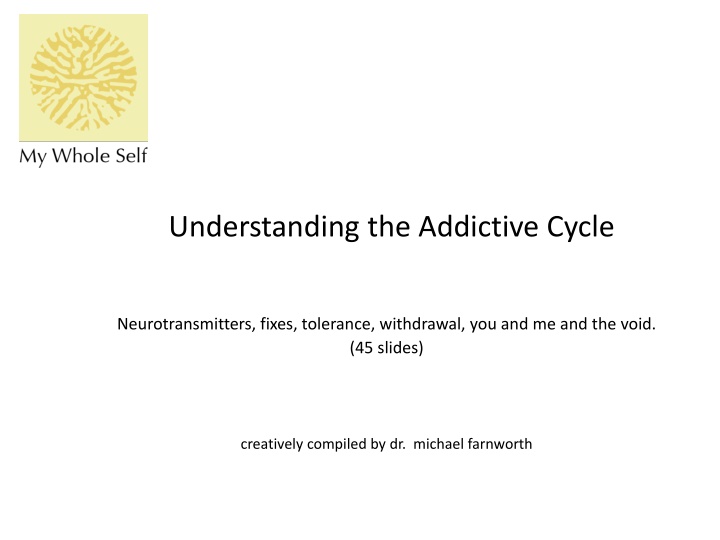 My Whole Self

Understanding the Addictive Cycle

Neurotransmitters, fixes, tolerance, withdrawal, you and me and the void.
(45 slides)

creatively compiled by dr. michael farnworth